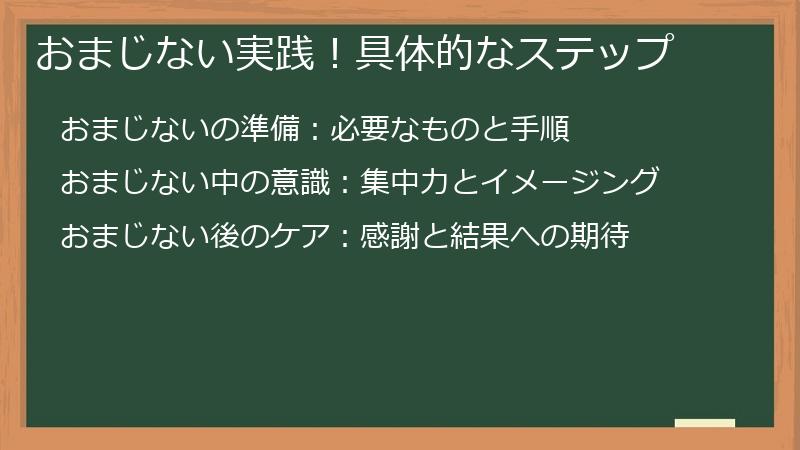 おまじない実践！具体的なステップ

おまじないの準備：必要なものと手順

おまじない中の意識：集中力とイメージング

おまじない後のケア：感謝と結果への期待